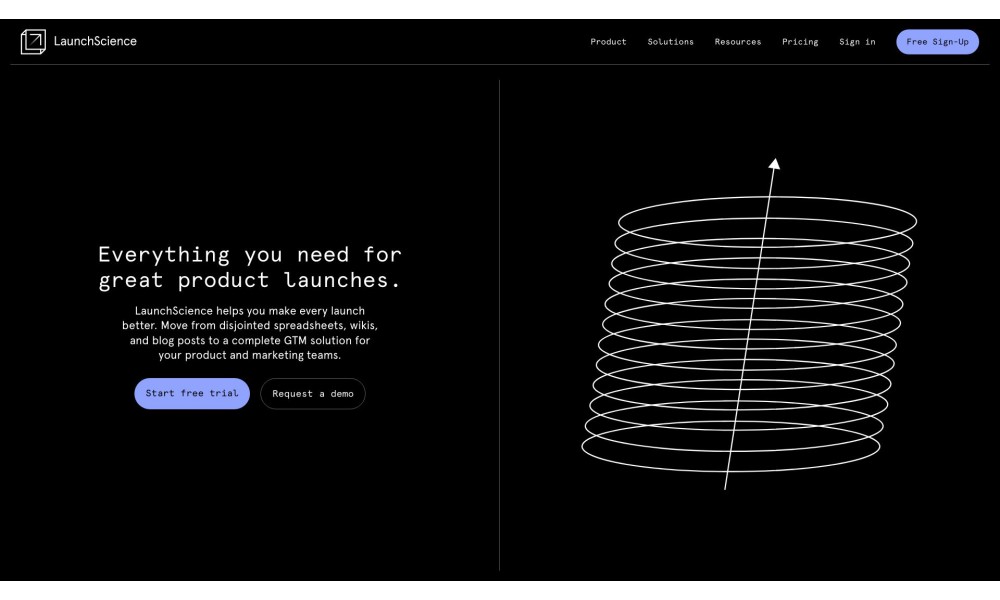 LaunchScience

Product Solutions Resources Pricing Sign in Free Sign-Up

Everything you need for great product launches.

LaunchScience helps you make every launch better. Move from disjointed spreadsheets, wikis, and blog posts to a complete GTM solution for your product and marketing teams.

Start free trial Request a demo